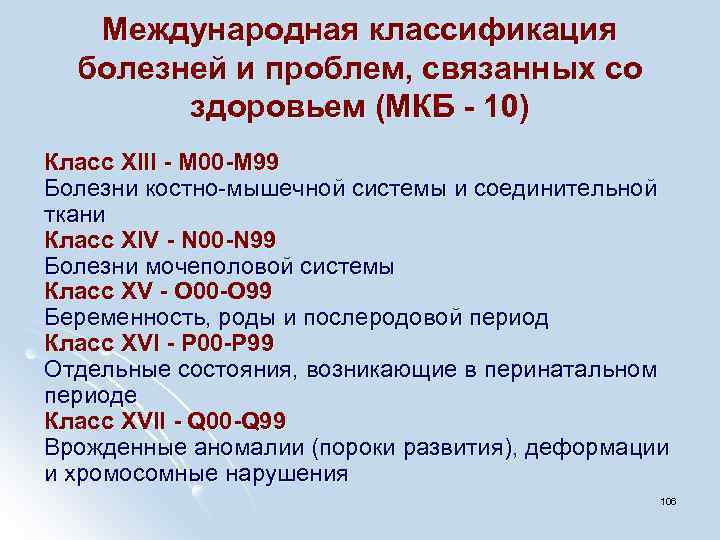 Международная классификация болезней и проблем, связанных со здоровьем (МКБ - 10)

Класс XIII - M00-M99
Болезни костно-мышечной системы и соединительной ткани
Класс XIV - N00-N99
Болезни мочеполовой системы
Класс XV - O00-O99
Беременность, роды и послеродовой период
Класс XVI - P00-P99
Отдельные состояния, возникающие в перинатальном периоде
Класс XVII - Q00-Q99
Врожденные аномалии (пороки развития), деформации и хромосомные нарушения

106